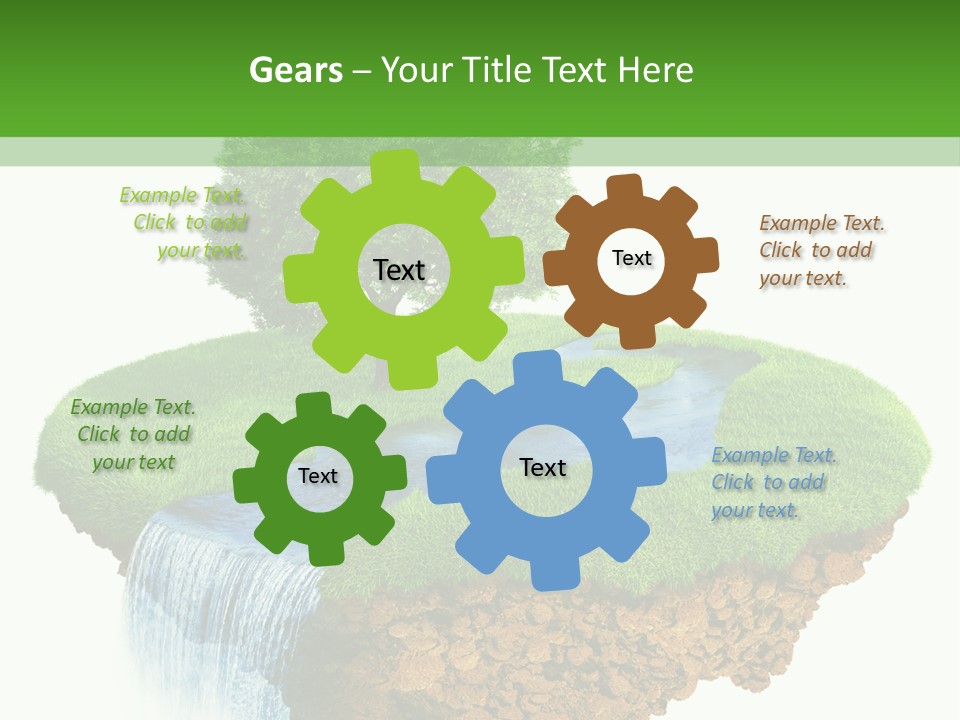 Gears – Your Title Text Here

Example Text. Click to add your text.

Text

Text

Example Text. Click to add your text.

Example Text. Click to add your text

Text

Text

Example Text. Click to add your text.